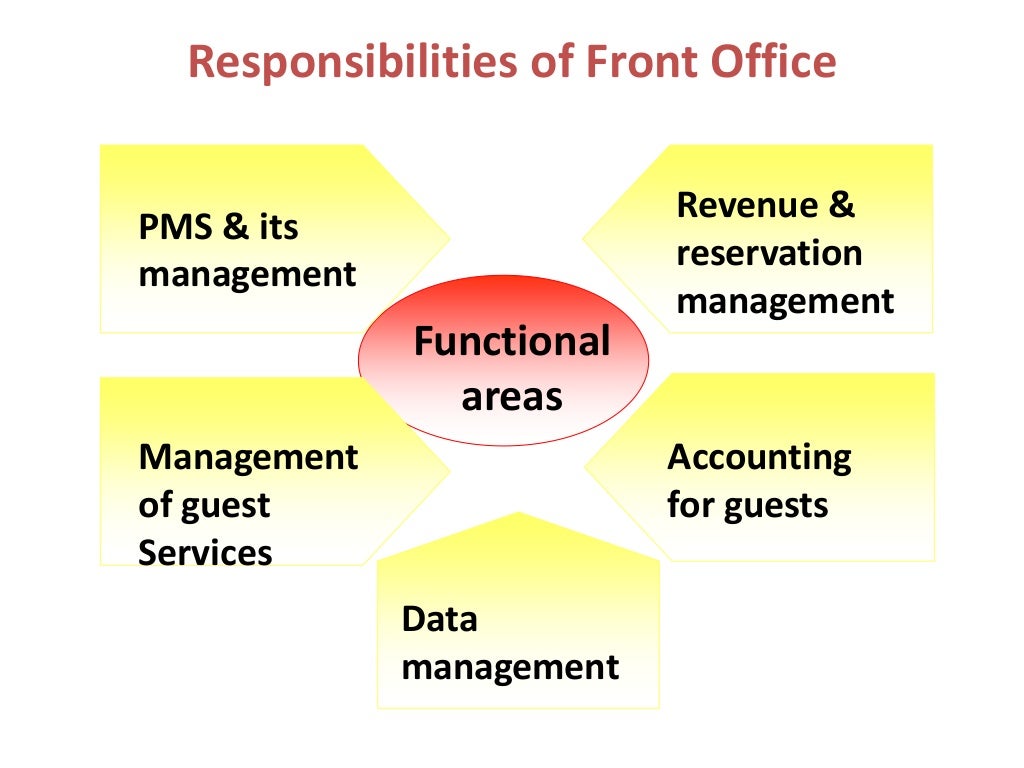 Responsibilities of Front Office

PMS & its management

Revenue & reservation management

Functional areas

Management of guest Services

Accounting for guests

Data management